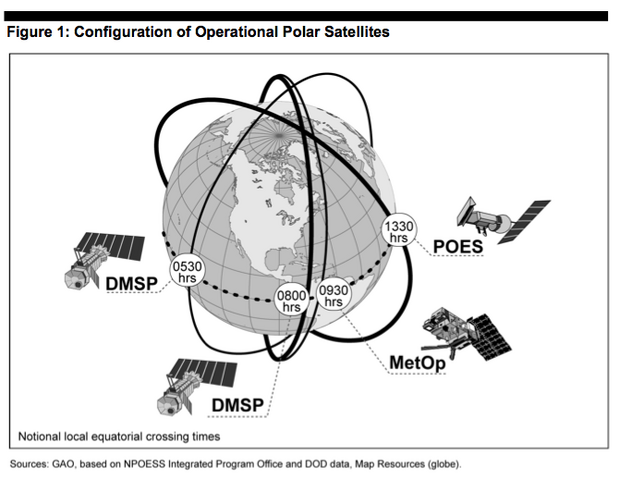 Figure 1: Configuration of Operational Polar Satellites

1330 hrs

POES

0530 hrs

DMSP

0800 hrs

0930 hrs

MetOp

DMSP

Notional local equatorial crossing times

Sources: GAO, based on NPOESS Integrated Program Office and DOD data, Map Resources (globe).